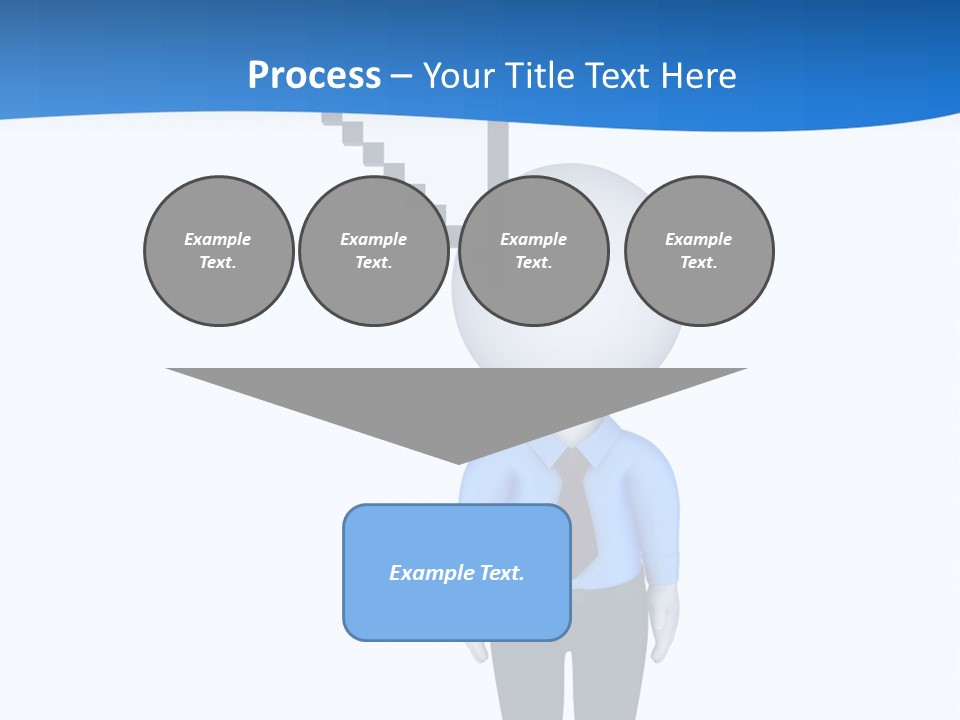 Process – Your Title Text Here

Example Text.

Example Text.

Example Text.

Example Text.

Example Text.